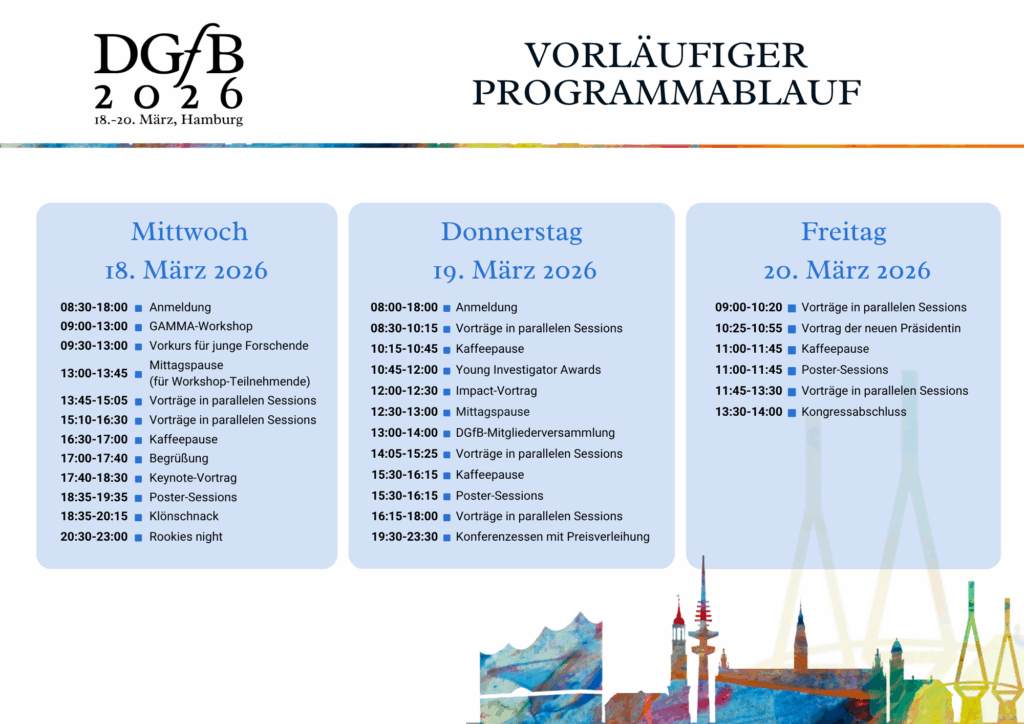 DGfB
2026
18.-20. März, Hamburg

VORLÄUFIGER PROGRAMMABLAUF

Mittwoch
18. März 2026

08:30-18:00 Anmeldung
09:00-13:00 GAMMA-Workshop
09:30-13:00 Vorkurs für junge Forschende
13:00-13:45 Mittagspause (für Workshop-Teilnehmende)
13:45-15:05 Vorträge in parallelen Sessions
15:10-16:30 Vorträge in parallelen Sessions
16:30-17:00 Kaffeepause
17:00-17:40 Begrüßung
17:40-18:30 Keynote-Vortrag
18:35-19:35 Poster-Sessions
18:35-20:15 Klönschnack
20:30-23:00 Rookies night

Donnerstag
19. März 2026

08:00-18:00 Anmeldung
08:30-10:15 Vorträge in parallelen Sessions
10:15-10:45 Kaffeepause
10:45-12:00 Young Investigator Awards
12:00-12:30 Impact-Vortrag
12:30-13:00 Mittagspause
13:00-14:00 DGfB-Mitgliederversammlung
14:05-15:25 Vorträge in parallelen Sessions
15:30-16:15 Kaffeepause
15:30-16:15 Poster-Sessions
16:15-18:00 Vorträge in parallelen Sessions
19:30-23:30 Konferenzessen mit Preisverleihung

Freitag
20. März 2026

09:00-10:20 Vorträge in parallelen Sessions
10:25-10:55 Vortrag der neuen Präsidentin
11:00-11:45 Kaffeepause
11:00-11:45 Poster-Sessions
11:45-13:30 Vorträge in parallelen Sessions
13:30-14:00 Kongressabschluss